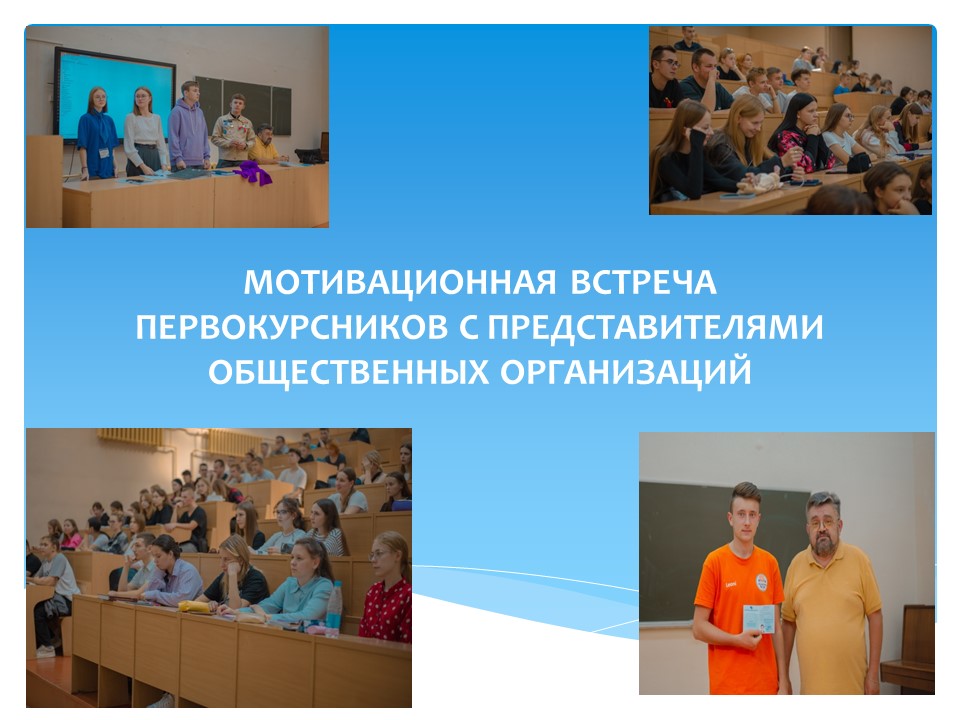 МОТИВАЦИОННАЯ ВСТРЕЧА ПЕРВОКУРСНИКОВ С ПРЕДСТАВИТЕЛЯМИ ОБЩЕСТВЕННЫХ ОРГАНИЗАЦИЙ